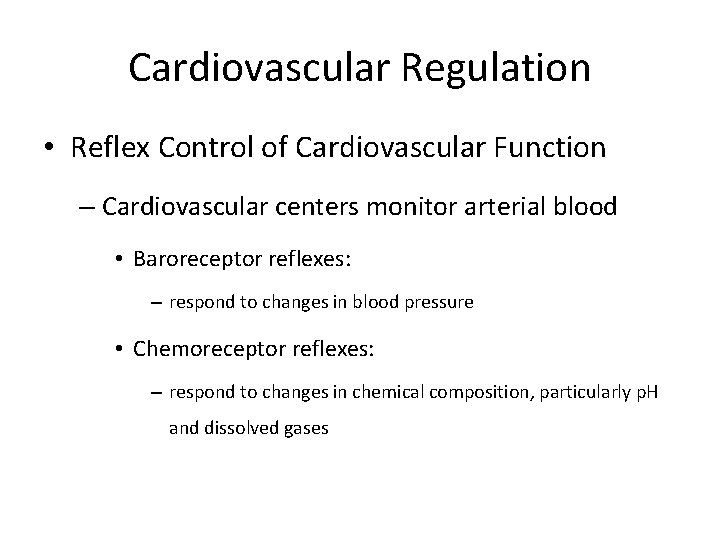 Cardiovascular Regulation

• Reflex Control of Cardiovascular Function

– Cardiovascular centers monitor arterial blood

• Baroreceptor reflexes:

– respond to changes in blood pressure

• Chemoreceptor reflexes:

– respond to changes in chemical composition, particularly pH and dissolved gases